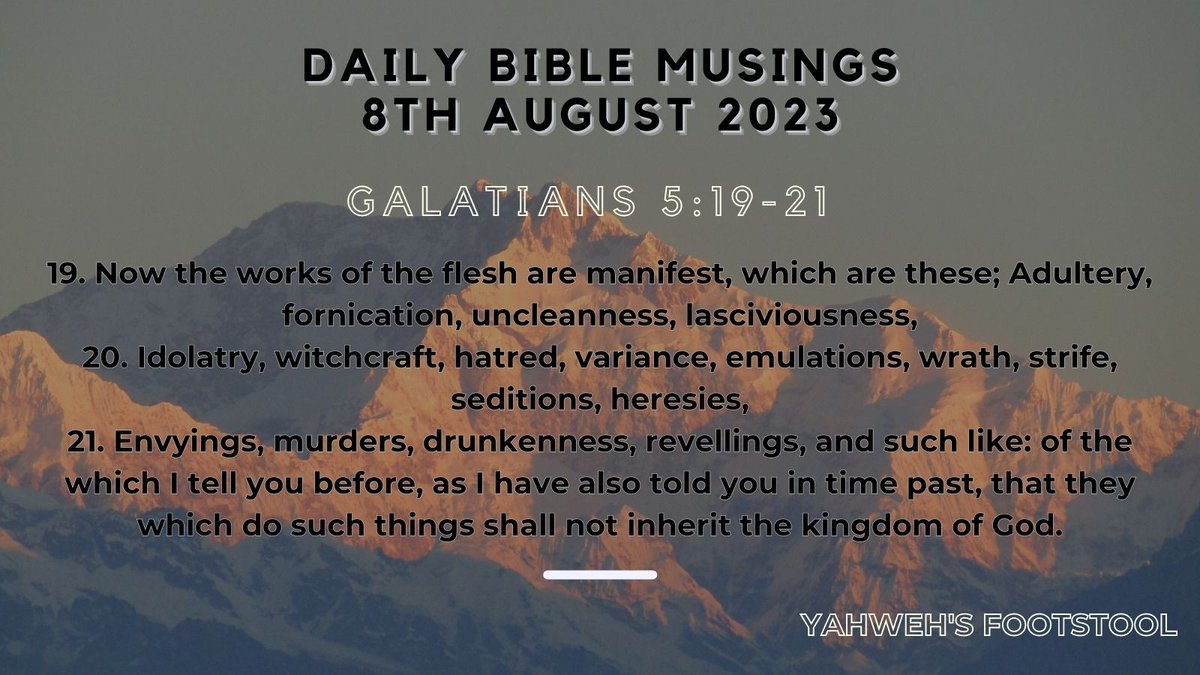 DAILY BIBLE MUSINGS
8TH AUGUST 2023

GALATIANS 5:19-21

19. Now the works of the flesh are manifest, which are these; Adultery, fornication, uncleanness, lasciviousness,
20. Idolatry, witchcraft, hatred, variance, emulations, wrath, strife, seditions, heresies,
21. Envyings, murders, drunkenness, revellings, and such like: of the which I tell you before, as I have also told you in time past, that they which do such things shall not inherit the kingdom of God.

YAHWEH'S FOOTSTOOL